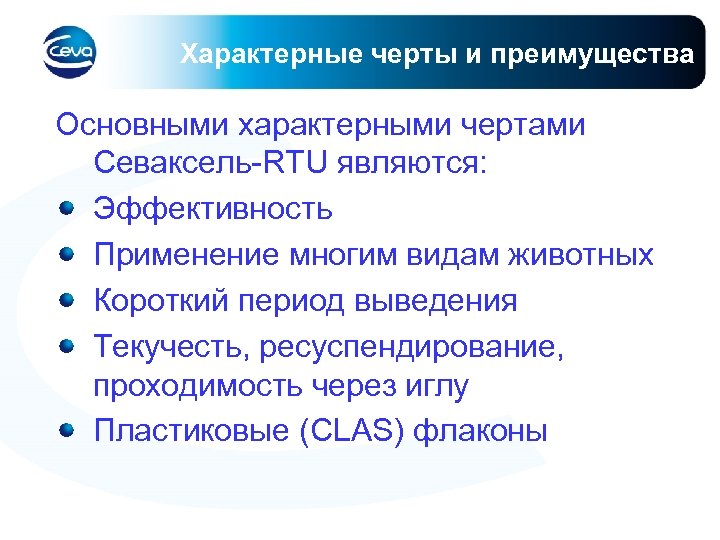 Ceva

Характерные черты и преимущества

Основными характерными чертами Севаксель-RTU являются:

- Эффективность
- Применение многим видам животных
- Короткий период выведения
- Текучесть, ресуспендирование, проходимость через иглу
- Пластиковые (CLAS) флаконы